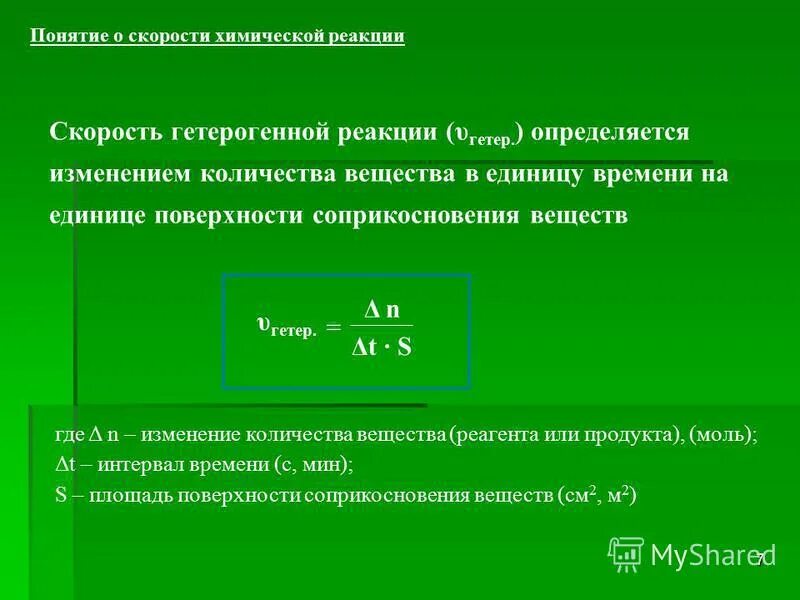 Понятие о скорости химической реакции

Скорость гетерогенной реакции ($\upsilon_{гетер.}$) определяется изменением количества вещества в единицу времени на единице поверхности соприкосновения веществ

$\upsilon_{гетер.} = \frac{\Delta n}{\Delta t \cdot S}$

где $\Delta$ n – изменение количества вещества (реагента или продукта), (моль);
$\Delta$t – интервал времени (с, мин);
S – площадь поверхности соприкосновения веществ (см$^2$, м$^2$)

MyShared

7